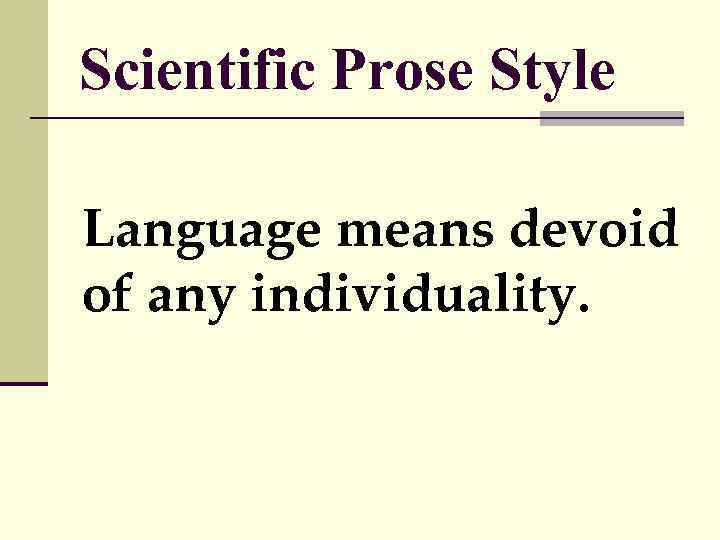 Scientific Prose Style

Language means devoid of any individuality.